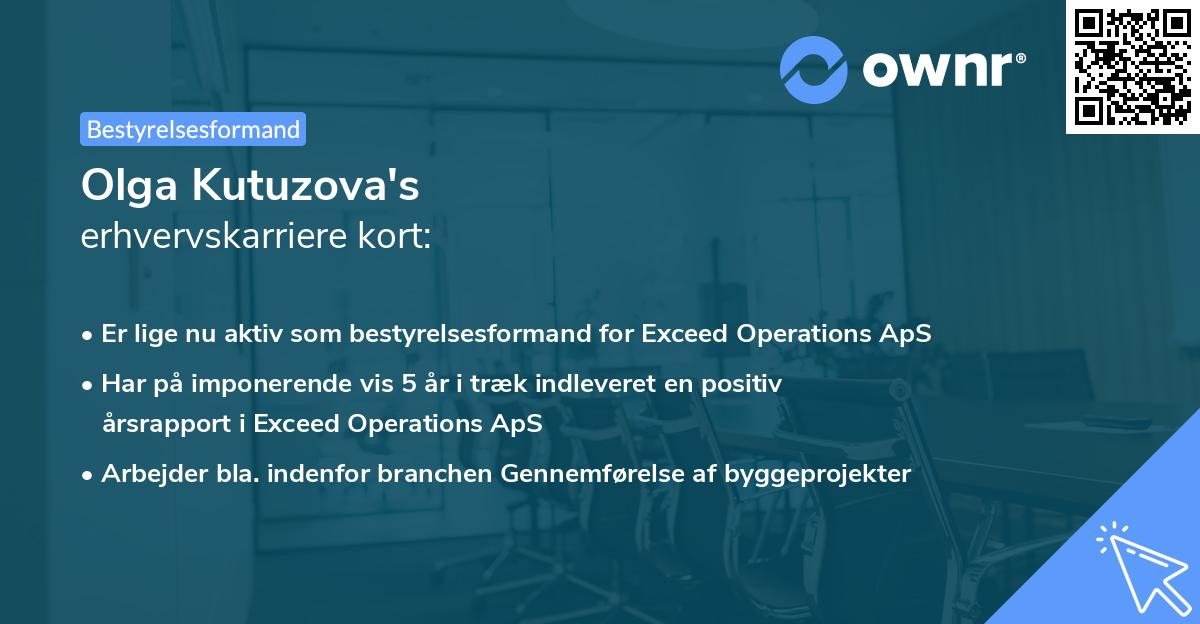 ownr®

Bestyrelsesformand

Olga Kutuzova's
erhvervskarriere kort:

• Er lige nu aktiv som bestyrelsesformand for Exceed Operations ApS
• Har på imponerende vis 5 år i træk indleveret en positiv årsrapport i Exceed Operations ApS
• Arbejder bla. indenfor branchen Gennemførelse af byggeprojekter